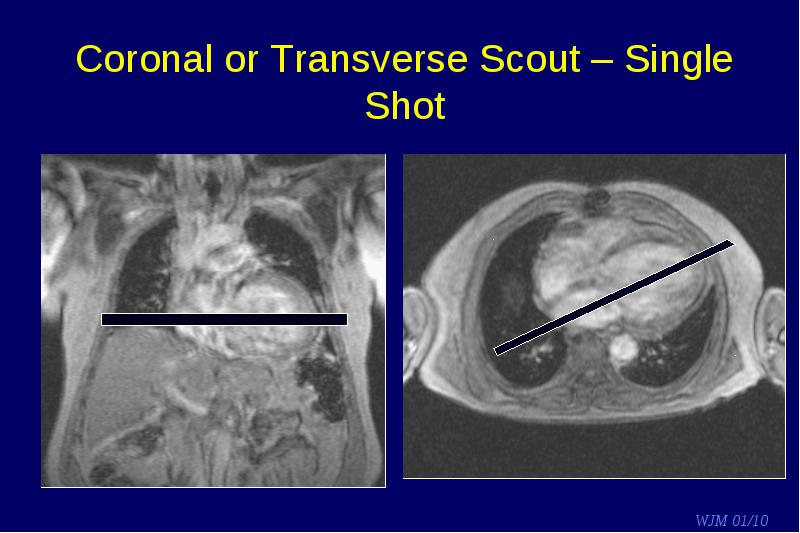 Coronal or Transverse Scout – Single Shot

WJM 01/10